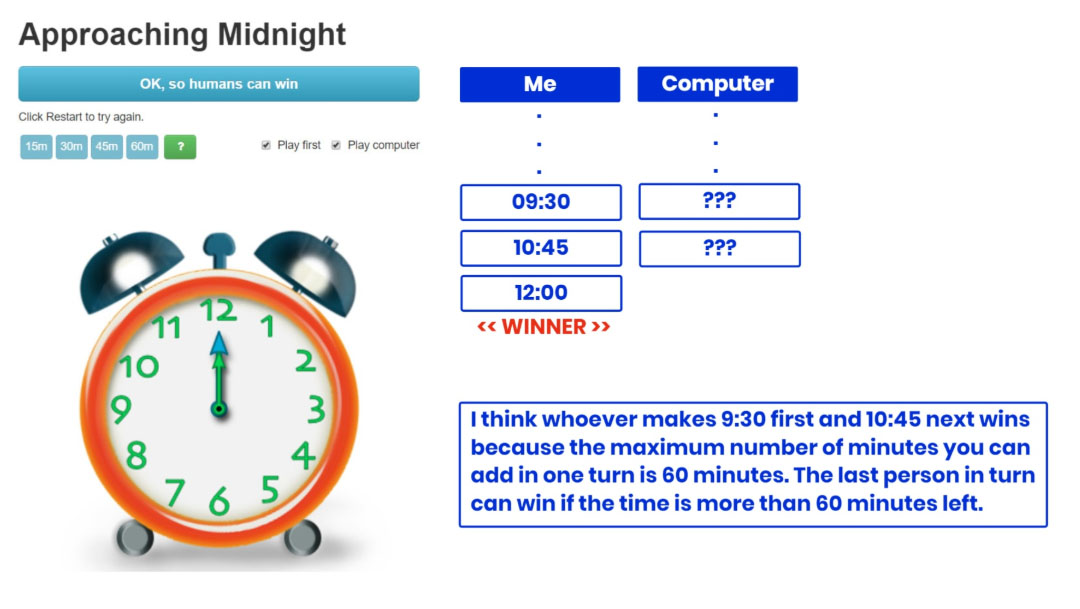 Approaching Midnight

OK, so humans can win

Click Restart to try again.

15m 30m 45m 60m ?

Play first Play computer

12 1 2 3 4 5 6 7 8 9 10 11

| Me | Computer |
|---|---|
| . | . |
| . | . |
| . | . |
| 09:30 | ??? |
| 10:45 | ??? |
| 12:00 | |

<< WINNER >>

I think whoever makes 9:30 first and 10:45 next wins because the maximum number of minutes you can add in one turn is 60 minutes. The last person in turn can win if the time is more than 60 minutes left.